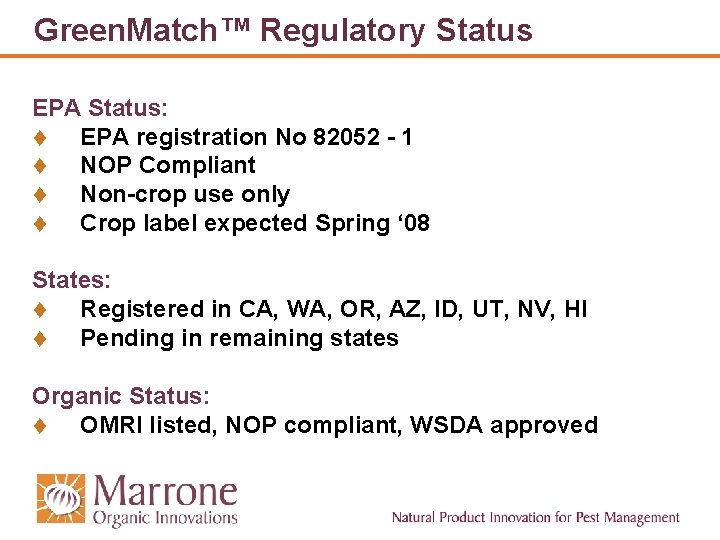 GreenMatch™ Regulatory Status

EPA Status:
♦ EPA registration No 82052 - 1
♦ NOP Compliant
♦ Non-crop use only
♦ Crop label expected Spring ‘08

States:
♦ Registered in CA, WA, OR, AZ, ID, UT, NV, HI
♦ Pending in remaining states

Organic Status:
♦ OMRI listed, NOP compliant, WSDA approved

Marrone
Organic Innovations

Natural Product Innovation for Pest Management